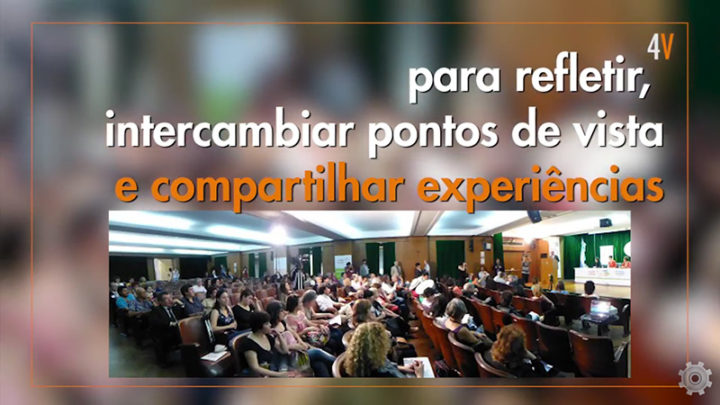 4V

para refletir,
intercambiar pontos de vista
e compartilhar experiências